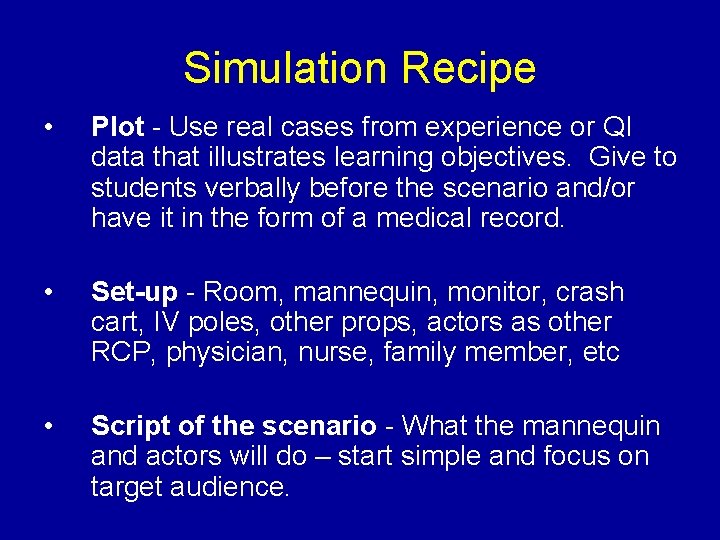 Simulation Recipe

• Plot - Use real cases from experience or QI data that illustrates learning objectives. Give to students verbally before the scenario and/or have it in the form of a medical record.

• Set-up - Room, mannequin, monitor, crash cart, IV poles, other props, actors as other RCP, physician, nurse, family member, etc

• Script of the scenario - What the mannequin and actors will do – start simple and focus on target audience.